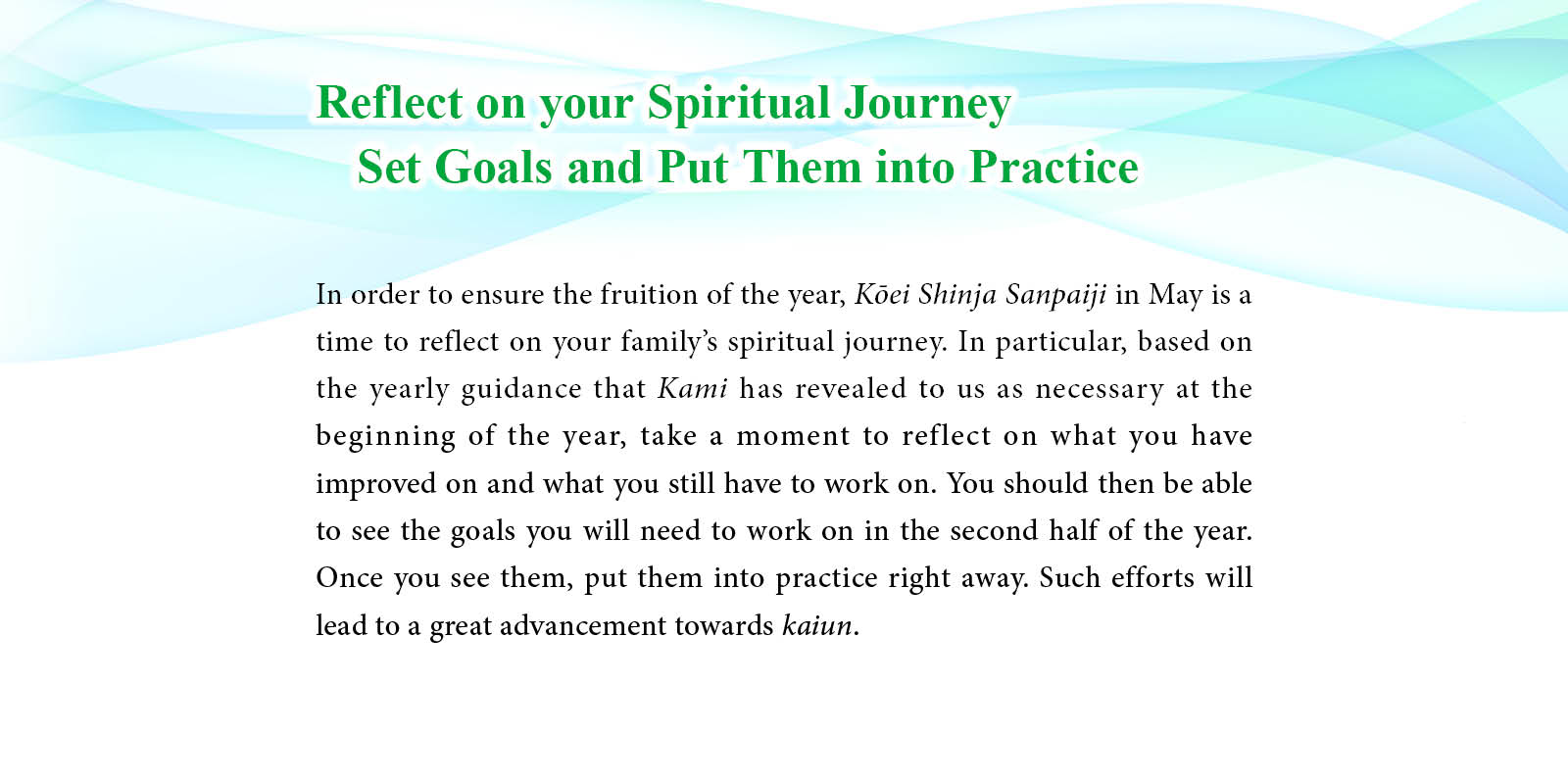 Reflect on your Spiritual Journey
Set Goals and Put Them into Practice

In order to ensure the fruition of the year, Kōei Shinja Sanpaiji in May is a time to reflect on your family's spiritual journey. In particular, based on the yearly guidance that Kami has revealed to us as necessary at the beginning of the year, take a moment to reflect on what you have improved on and what you still have to work on. You should then be able to see the goals you will need to work on in the second half of the year. Once you see them, put them into practice right away. Such efforts will lead to a great advancement towards kaiun.